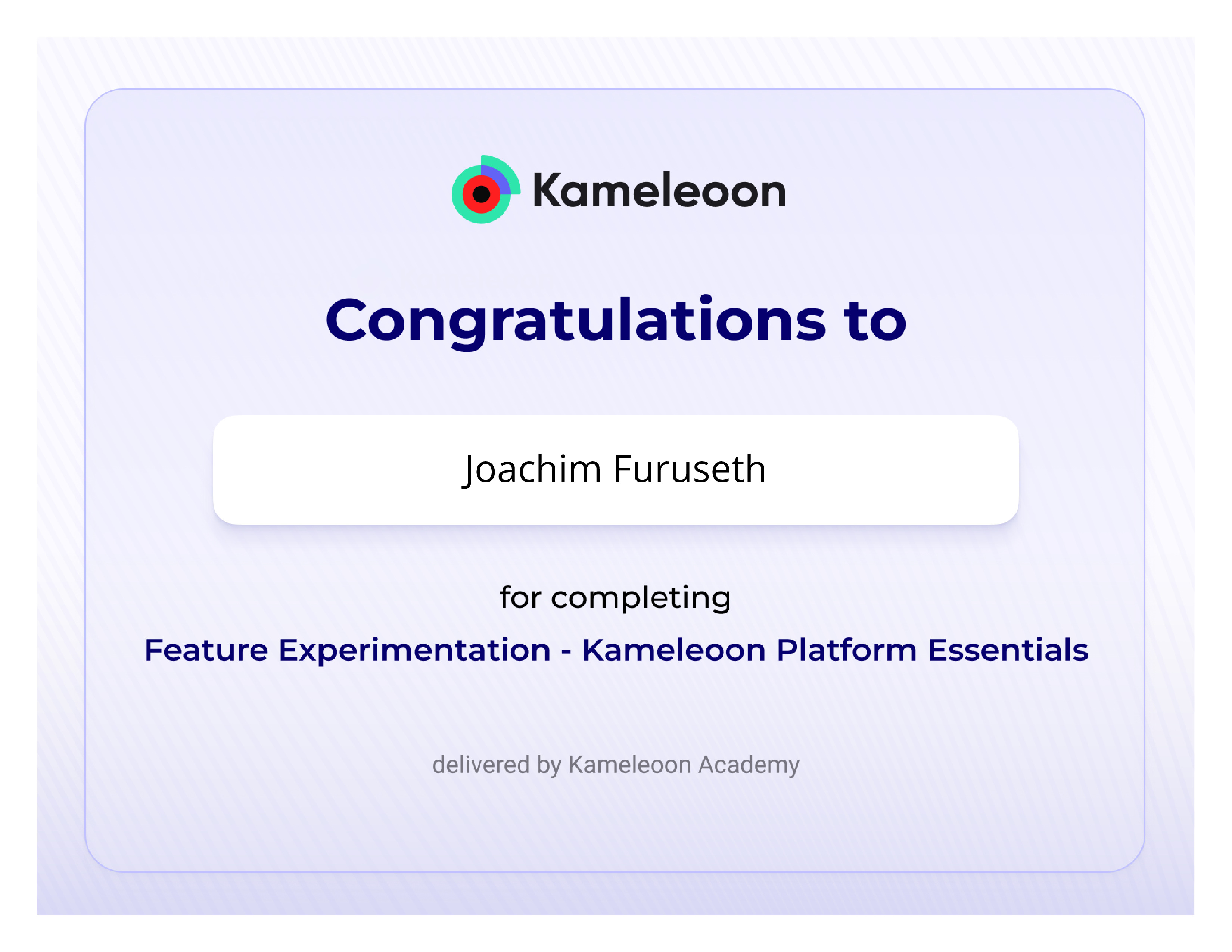 Kameleoon

Congratulations to

Joachim Furuseth

for completing

Feature Experimentation - Kameleoon Platform Essentials

delivered by Kameleoon Academy